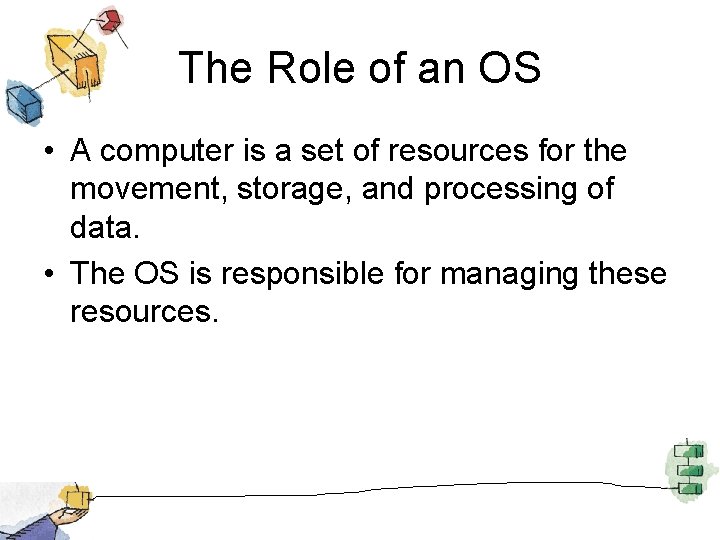 The Role of an OS

• A computer is a set of resources for the movement, storage, and processing of data.

• The OS is responsible for managing these resources.